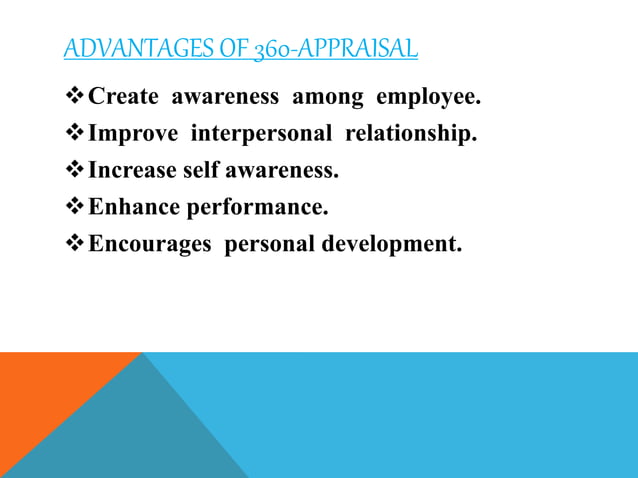 ADVANTAGES OF 360-APPRAISAL

❖ Create awareness among employee.
❖ Improve interpersonal relationship.
❖ Increase self awareness.
❖ Enhance performance.
❖ Encourages personal development.